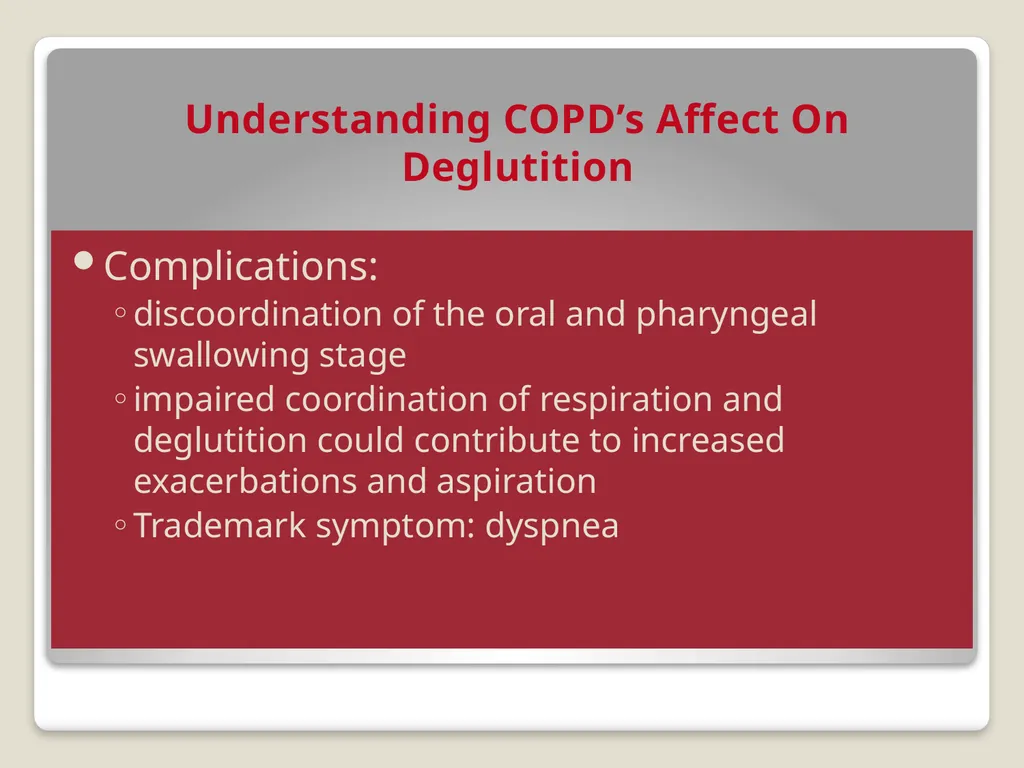 Understanding COPD’s Affect On Deglutition

• Complications:
◦ discoordination of the oral and pharyngeal swallowing stage
◦ impaired coordination of respiration and deglutition could contribute to increased exacerbations and aspiration
◦ Trademark symptom: dyspnea